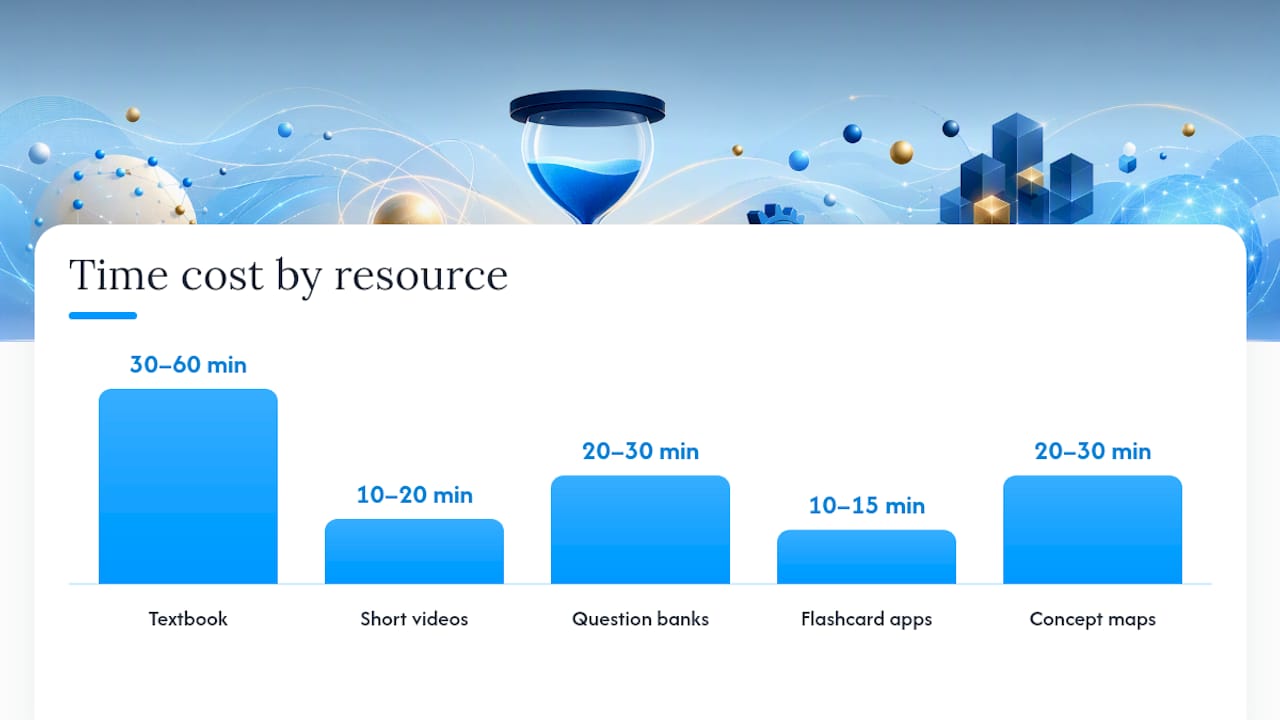 Time cost by resource

30–60 min
10–20 min
20–30 min
10–15 min
20–30 min

Textbook
Short videos
Question banks
Flashcard apps
Concept maps